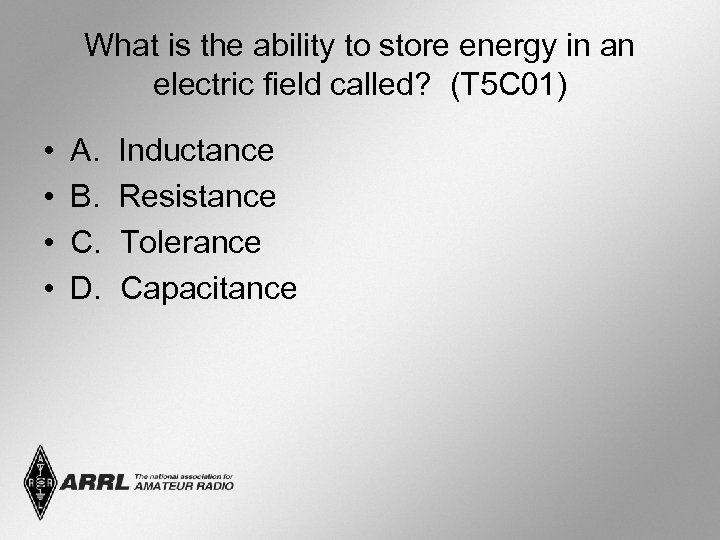 What is the ability to store energy in an electric field called? (T5C01)

• A. Inductance
• B. Resistance
• C. Tolerance
• D. Capacitance

ARRL The national association for AMATEUR RADIO